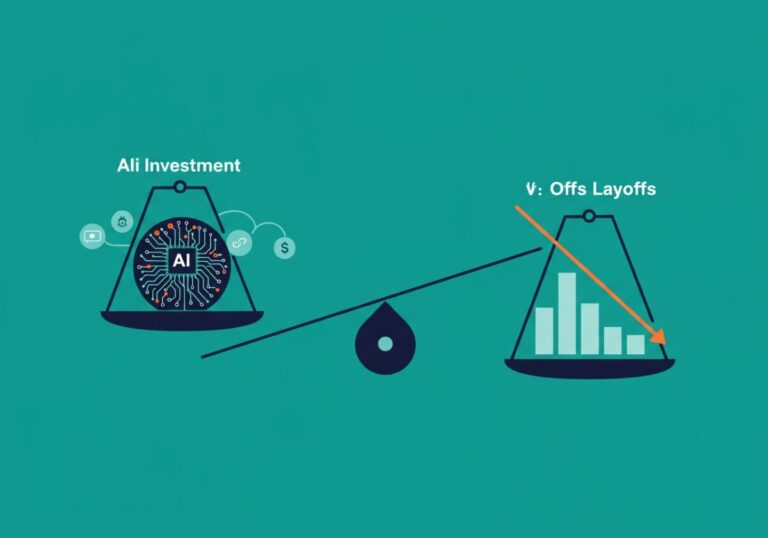 Ali Investment

AI

$

V: Offs Layoffs